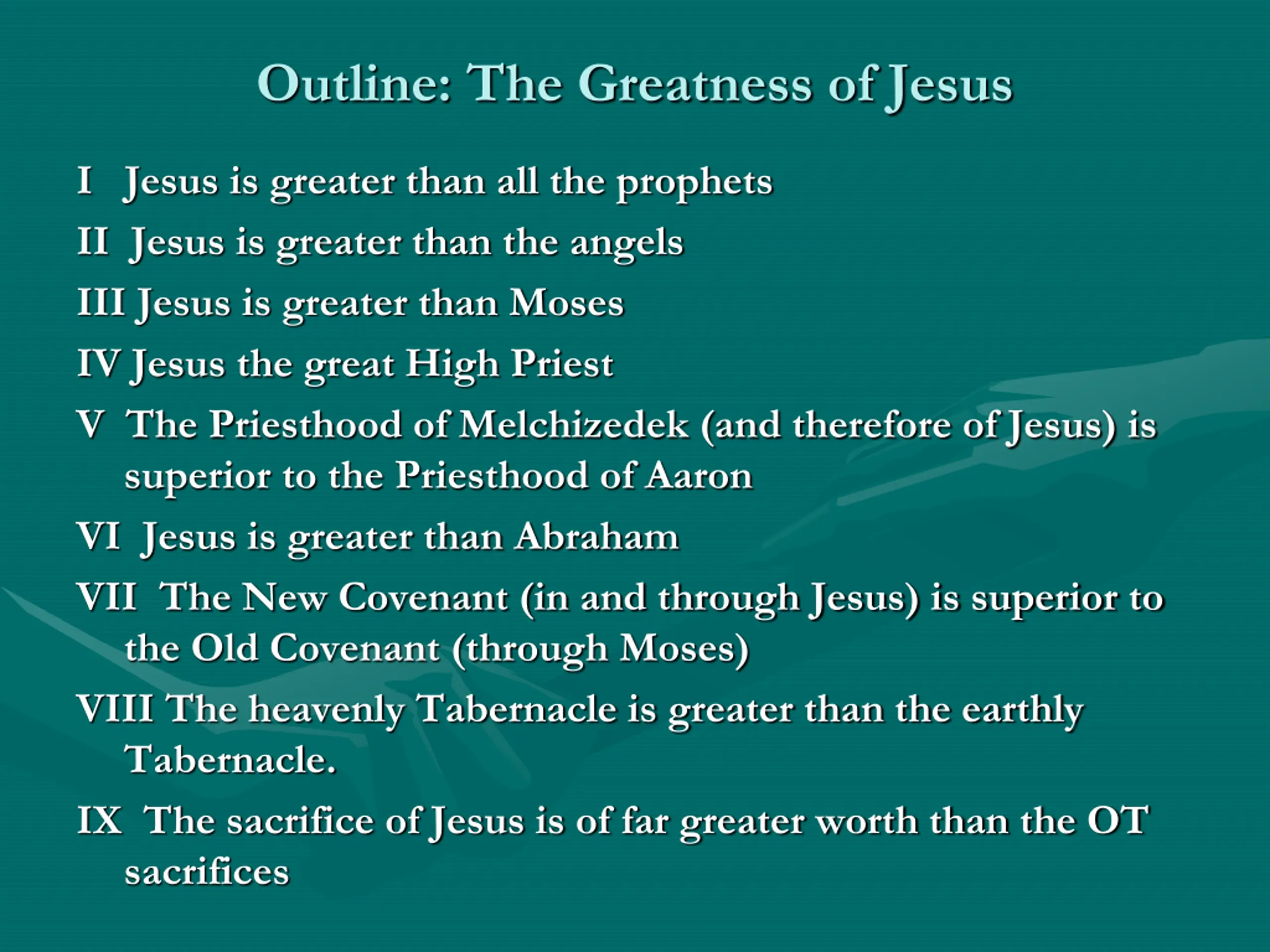 Outline: The Greatness of Jesus

I Jesus is greater than all the prophets

II Jesus is greater than the angels

III Jesus is greater than Moses

IV Jesus the great High Priest

V The Priesthood of Melchizedek (and therefore of Jesus) is superior to the Priesthood of Aaron

VI Jesus is greater than Abraham

VII The New Covenant (in and through Jesus) is superior to the Old Covenant (through Moses)

VIII The heavenly Tabernacle is greater than the earthly Tabernacle.

IX The sacrifice of Jesus is of far greater worth than the OT sacrifices